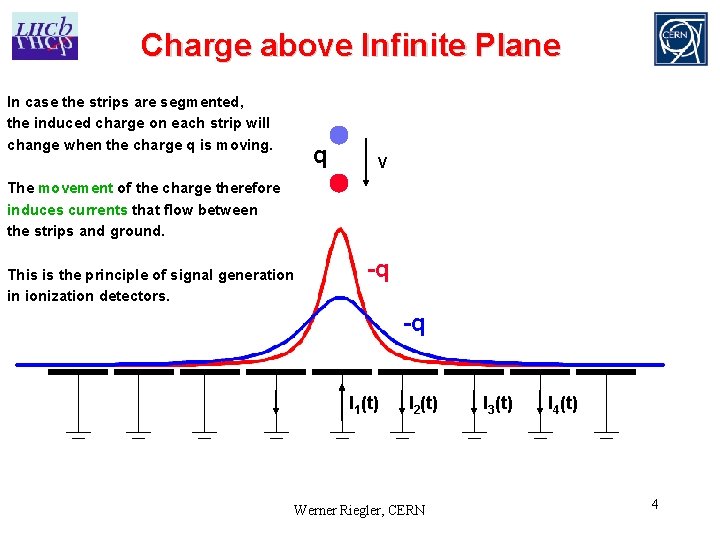 LHCb

Charge above Infinite Plane

CERN

In case the strips are segmented, the induced charge on each strip will change when the charge q is moving.

The movement of the charge therefore induces currents that flow between the strips and ground.

This is the principle of signal generation in ionization detectors.

q

v

-q

-q

$I_1(t)$ $I_2(t)$ $I_3(t)$ $I_4(t)$

Werner Riegler, CERN

4